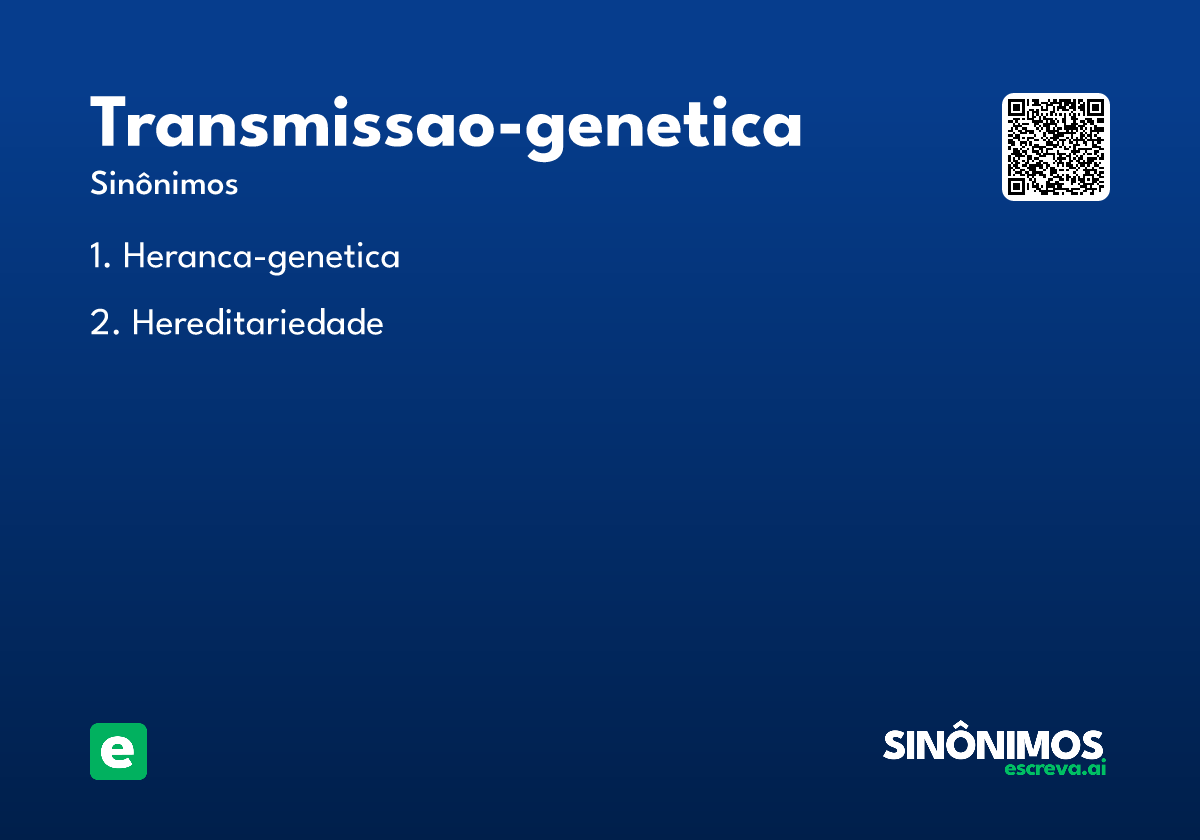 Transmissao-genetica

Sinônimos

1. Heranca-genetica

2. Hereditariedade

e

SINÔNIMOS
escreva.ai